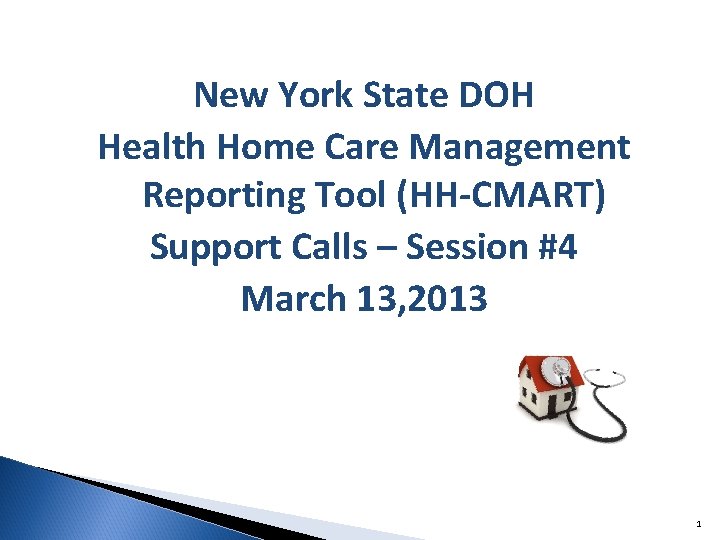 New York State DOH
Health Home Care Management Reporting Tool (HH-CMART)
Support Calls – Session #4
March 13,2013

1